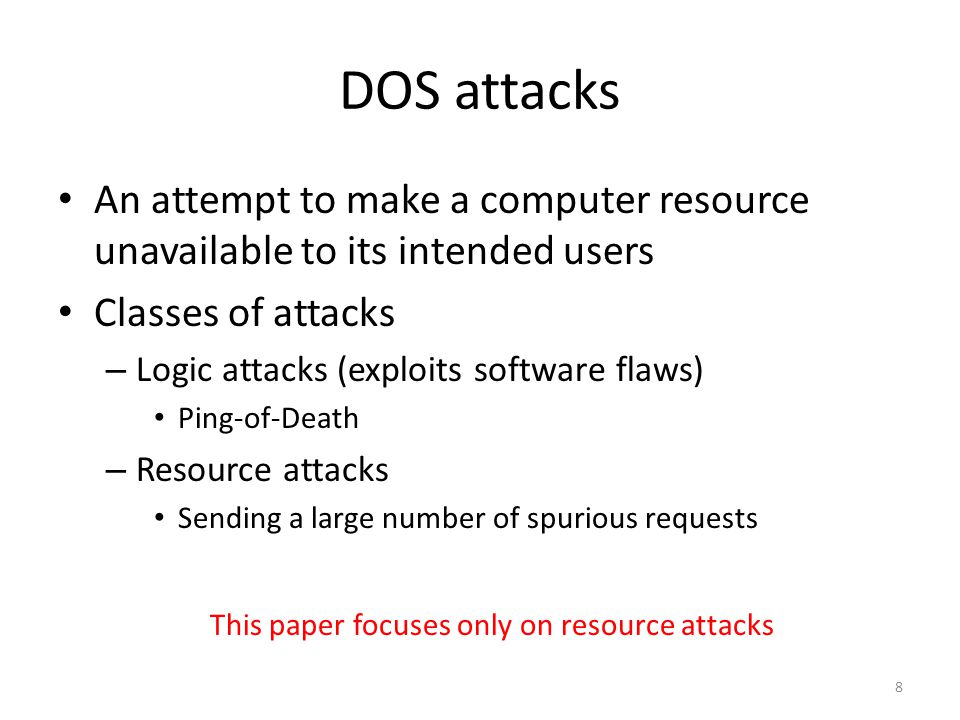 DOS attacks

• An attempt to make a computer resource unavailable to its intended users

• Classes of attacks

– Logic attacks (exploits software flaws)

• Ping-of-Death

– Resource attacks

• Sending a large number of spurious requests

This paper focuses only on resource attacks

8